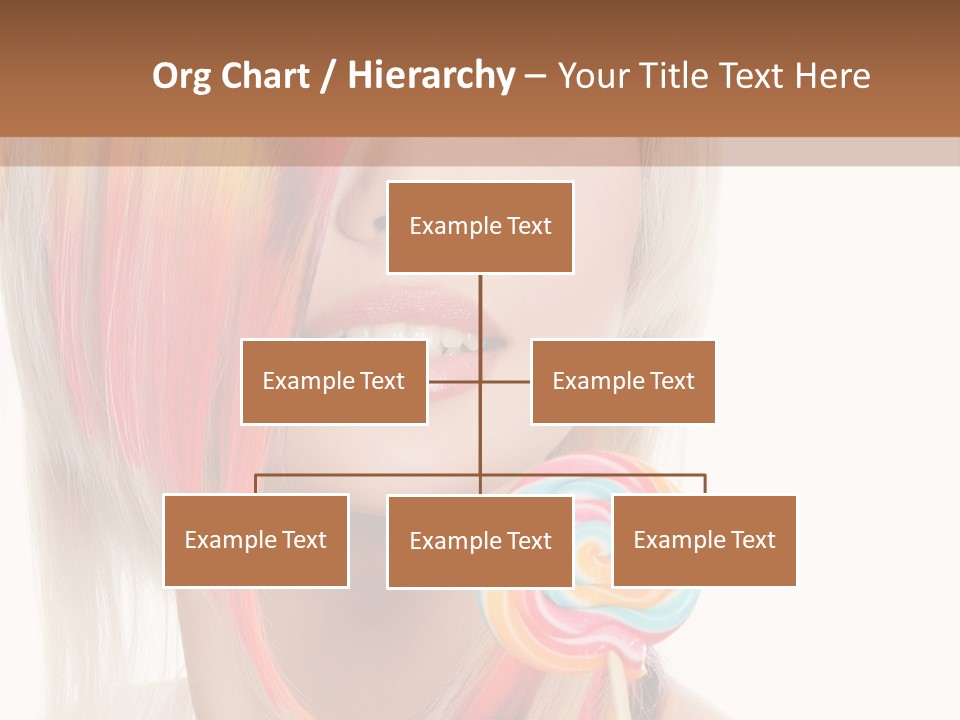 Org Chart / Hierarchy – Your Title Text Here

Example Text

Example Text

Example Text

Example Text

Example Text

Example Text